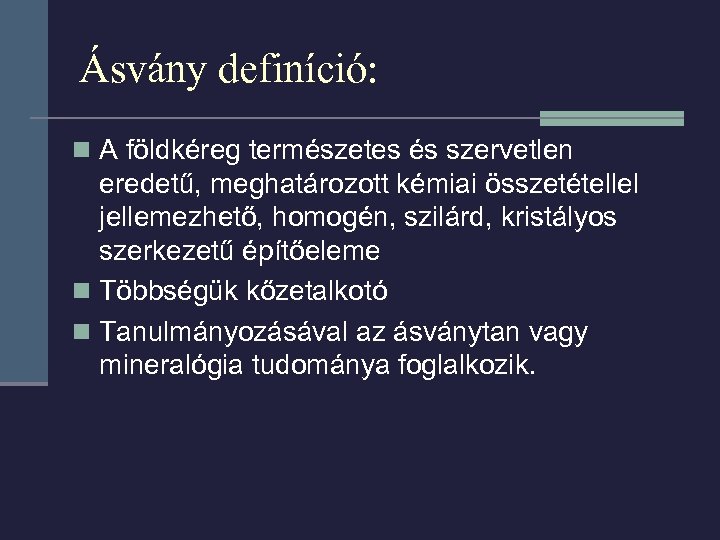 Ásvány definíció:

A földkéreg természetes és szervetlen eredetű, meghatározott kémiai összetétellel jellemezhető, homogén, szilárd, kristályos szerkezetű építőeleme

Többségük kőzetalkotó

Tanulmányozásával az ásványtan vagy mineralógia tudománya foglalkozik.